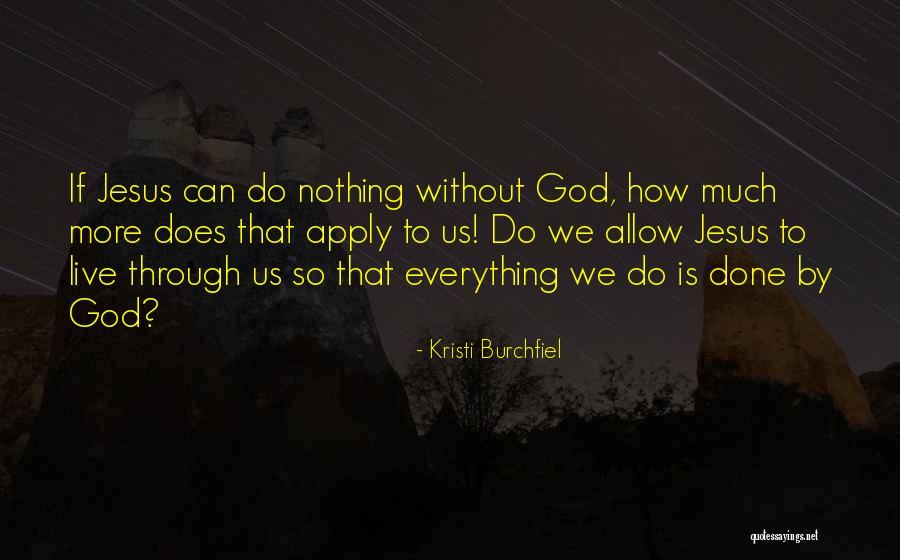 If Jesus can do nothing without God, how much more does that apply to us! Do we allow Jesus to live through us so that everything we do is done by God?

- Kristi Burchfiel

quotessayings.net